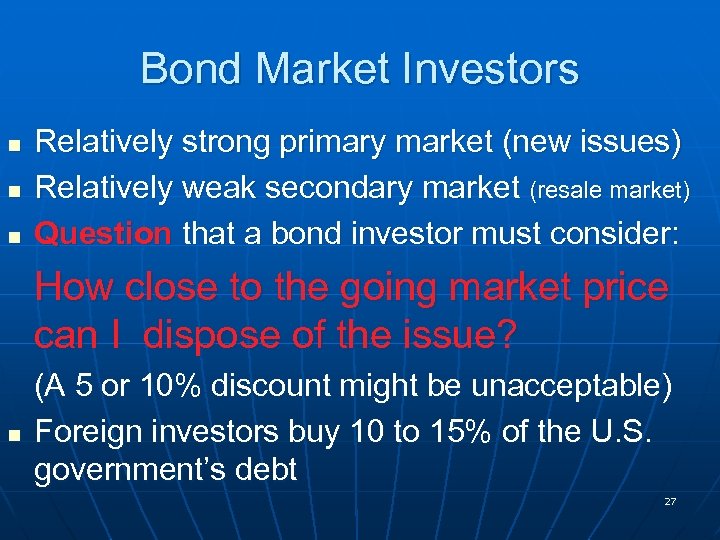 Bond Market Investors

- Relatively strong primary market (new issues)
- Relatively weak secondary market (resale market)
- Question that a bond investor must consider:

How close to the going market price can I  dispose of the issue?

(A 5 or 10% discount might be unacceptable)

- Foreign investors buy 10 to 15% of the U.S. government's debt

27